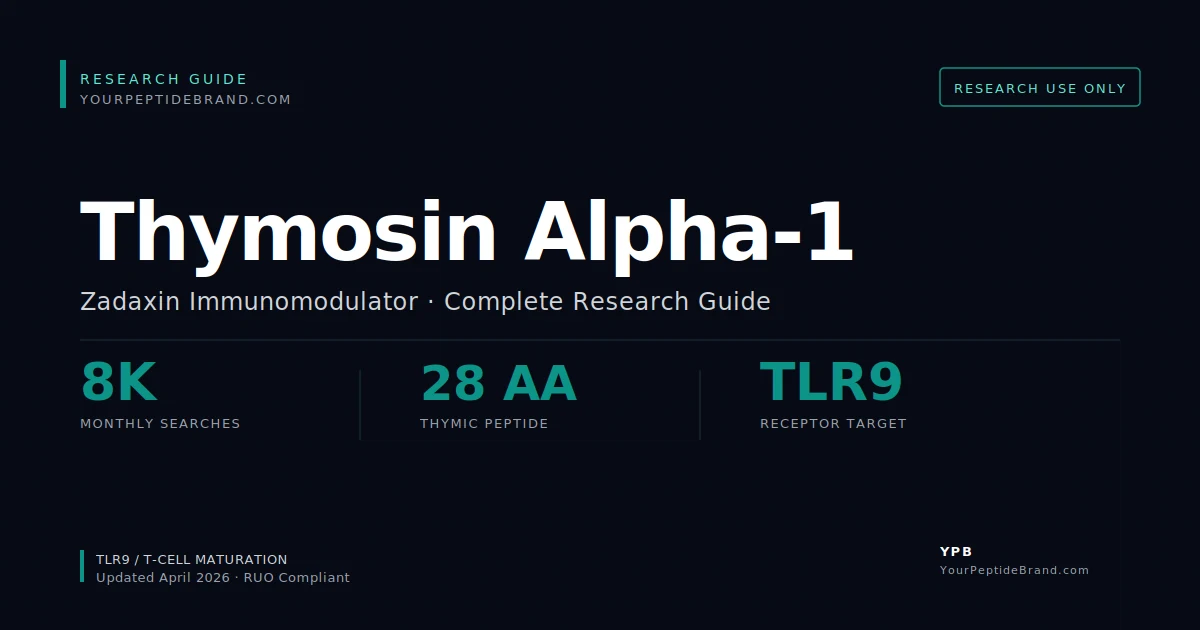 RESEARCH GUIDE
YOURPEPTIDEBRAND.COM

RESEARCH USE ONLY

Thymosin Alpha-1

Zadaxin Immunomodulator · Complete Research Guide

8K
MONTHLY SEARCHES

28 AA
THYMIC PEPTIDE

TLR9
RECEPTOR TARGET

TLR9 / T-CELL MATURATION
Updated April 2026 · RUO Compliant

YPB
YourPeptideBrand.com